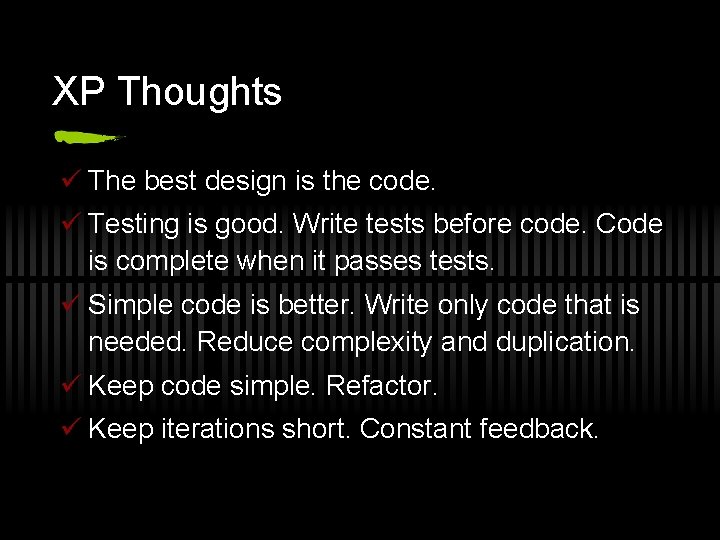 XP Thoughts

✓ The best design is the code.
✓ Testing is good. Write tests before code. Code is complete when it passes tests.
✓ Simple code is better. Write only code that is needed. Reduce complexity and duplication.
✓ Keep code simple. Refactor.
✓ Keep iterations short. Constant feedback.